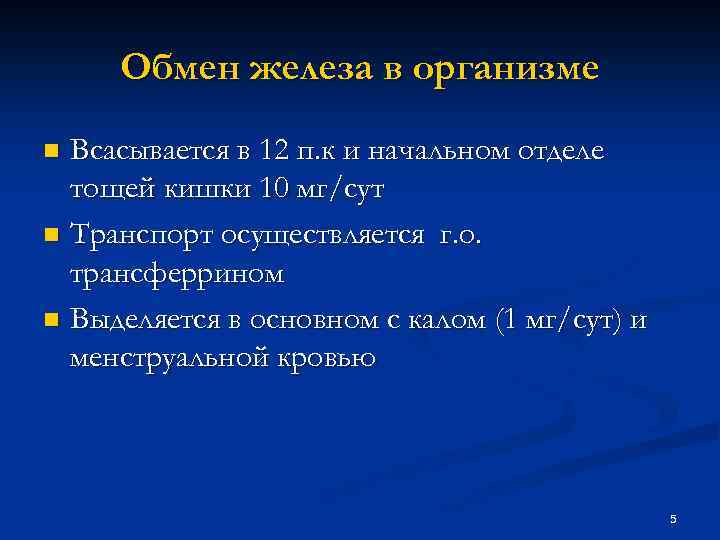 Обмен железа в организме

Всасывается в 12 п.к и начальном отделе тощей кишки 10 мг/сут

Транспорт осуществляется г.о. трансферрином

Выделяется в основном с калом (1 мг/сут) и менструальной кровью

5